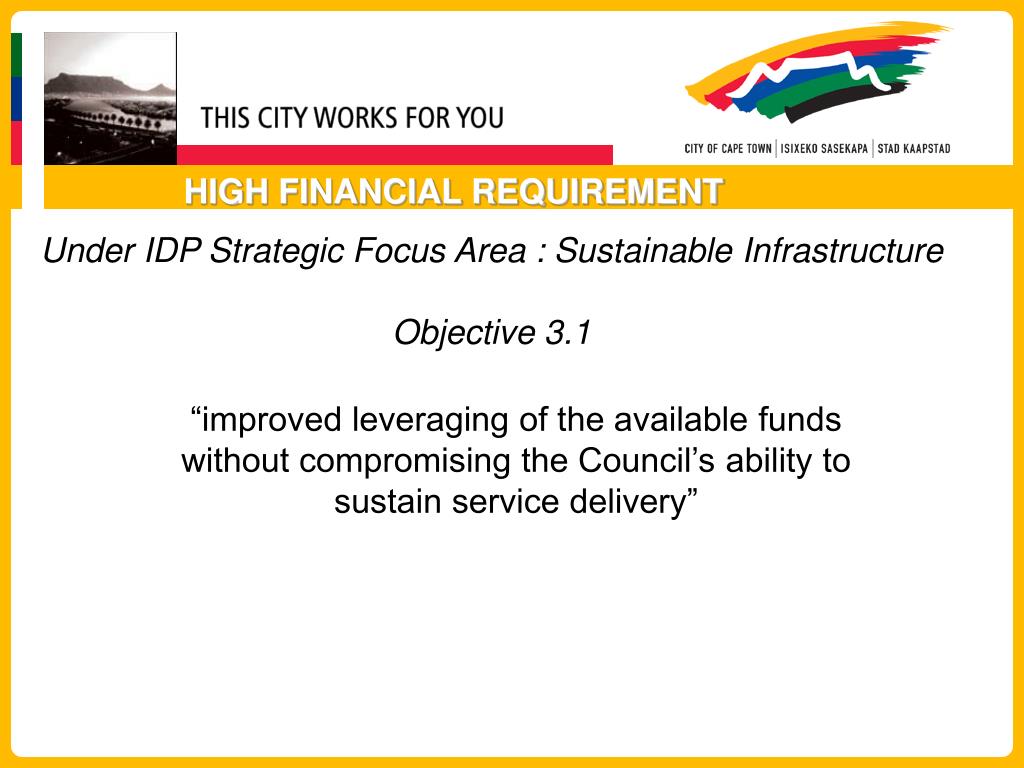 THIS CITY WORKS FOR YOU

CITY OF CAPE TOWN | ISIXEKO SASEKAPA | STAD KAAPSTAD

HIGH FINANCIAL REQUIREMENT

Under IDP Strategic Focus Area : Sustainable Infrastructure

Objective 3.1

“improved leveraging of the available funds without compromising the Council’s ability to sustain service delivery”